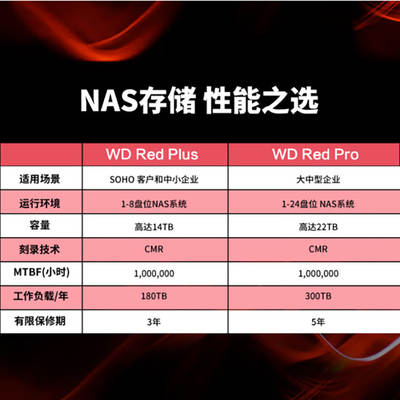 NAS存储 性能之选

| | WD Red Plus | WD Red Pro |
|---|---|---|
| 适用场景 | SOHO 客户和中小企业 | 大中型企业 |
| 运行环境 | 1-8盘位NAS系统 | 1-24盘位 NAS系统 |
| 容量 | 高达14TB | 高达22TB |
| 刻录技术 | CMR | CMR |
| MTBF(小时) | 1,000,000 | 1,000,000 |
| 工作负载/年 | 180TB | 300TB |
| 有限保修期 | 3年 | 5年 |